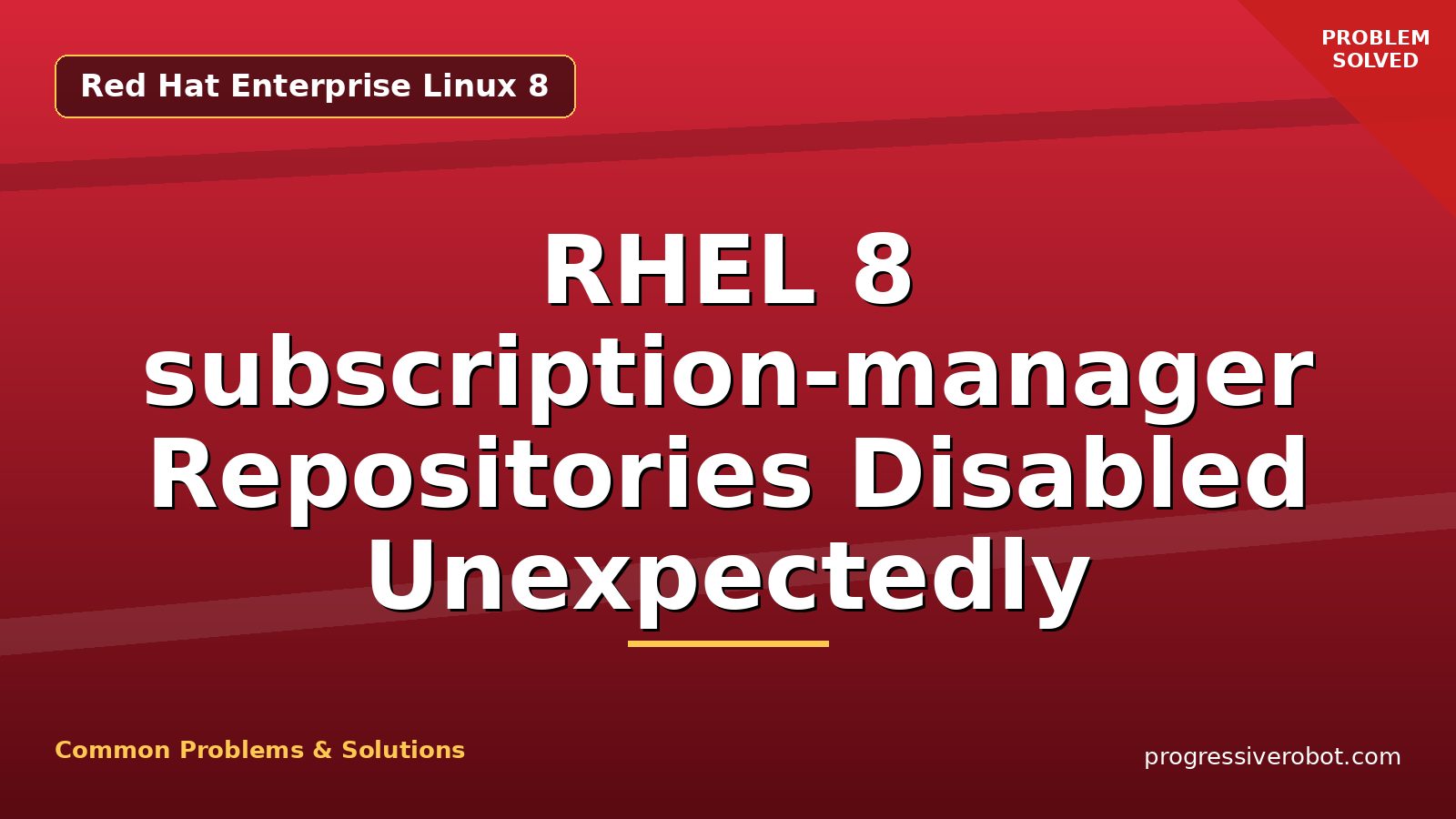 Red Hat Enterprise Linux 8

PROBLEM SOLVED

RHEL 8 subscription-manager Repositories Disabled Unexpectedly

Common Problems & Solutions

progressiverobot.com